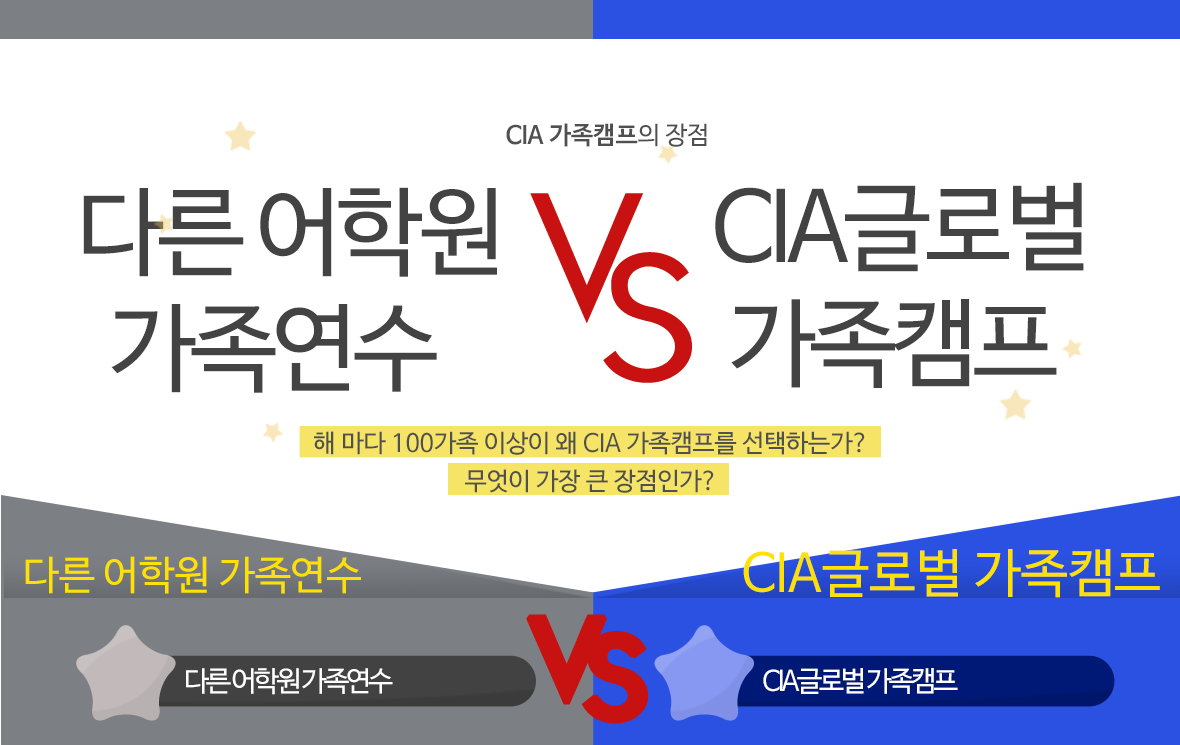 CIA 가족캠프의 장점

다른 어학원 가족연수

VS

CIA글로벌 가족캠프

해 마다 100가족 이상이 왜 CIA 가족캠프를 선택하는가?
무엇이 가장 큰 장점인가?

다른 어학원 가족연수

CIA글로벌 가족캠프

다른어학원가족연수

VS

CIA글로벌가족캠프